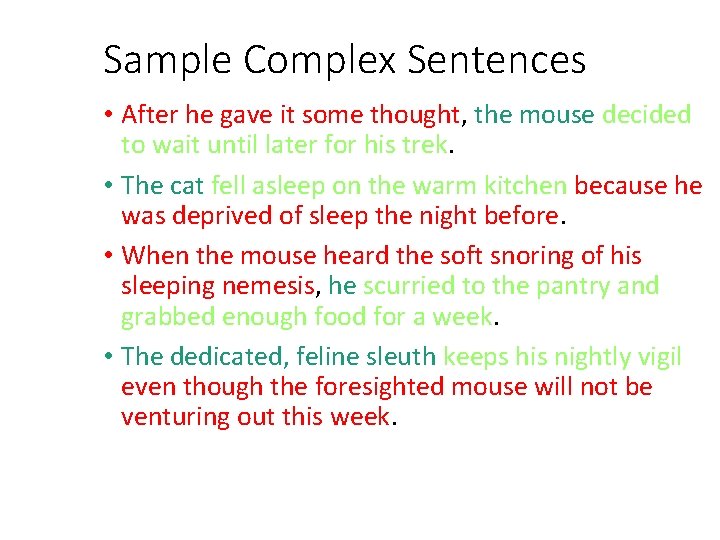 Sample Complex Sentences

• After he gave it some thought, the mouse decided to wait until later for his trek.

• The cat fell asleep on the warm kitchen because he was deprived of sleep the night before.

• When the mouse heard the soft snoring of his sleeping nemesis, he scurried to the pantry and grabbed enough food for a week.

• The dedicated, feline sleuth keeps his nightly vigil even though the foresighted mouse will not be venturing out this week.